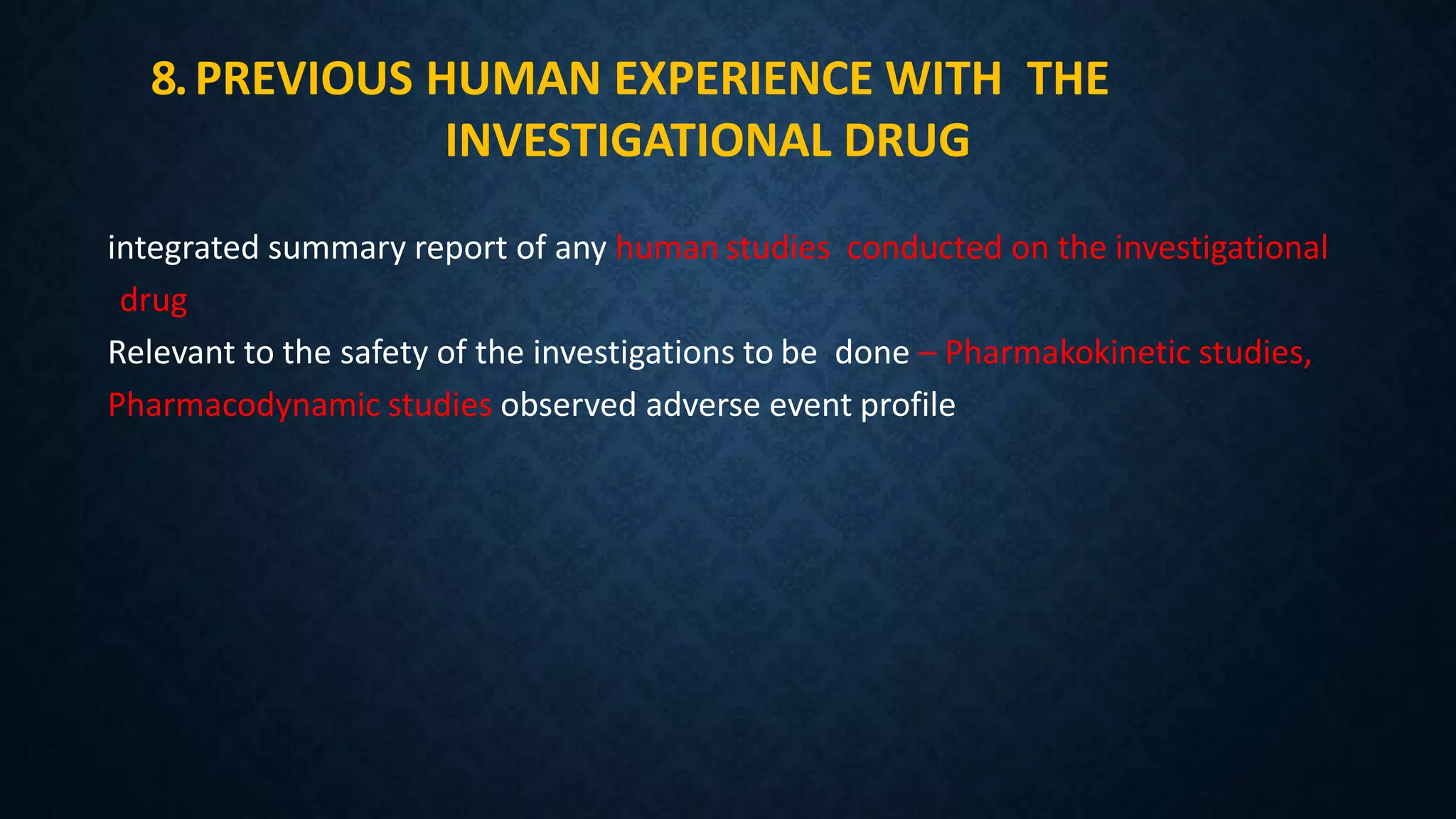 8. PREVIOUS HUMAN EXPERIENCE WITH THE INVESTIGATIONAL DRUG

integrated summary report of any human studies conducted on the investigational drug

Relevant to the safety of the investigations to be done – Pharmakokinetic studies, Pharmacodynamic studies observed adverse event profile